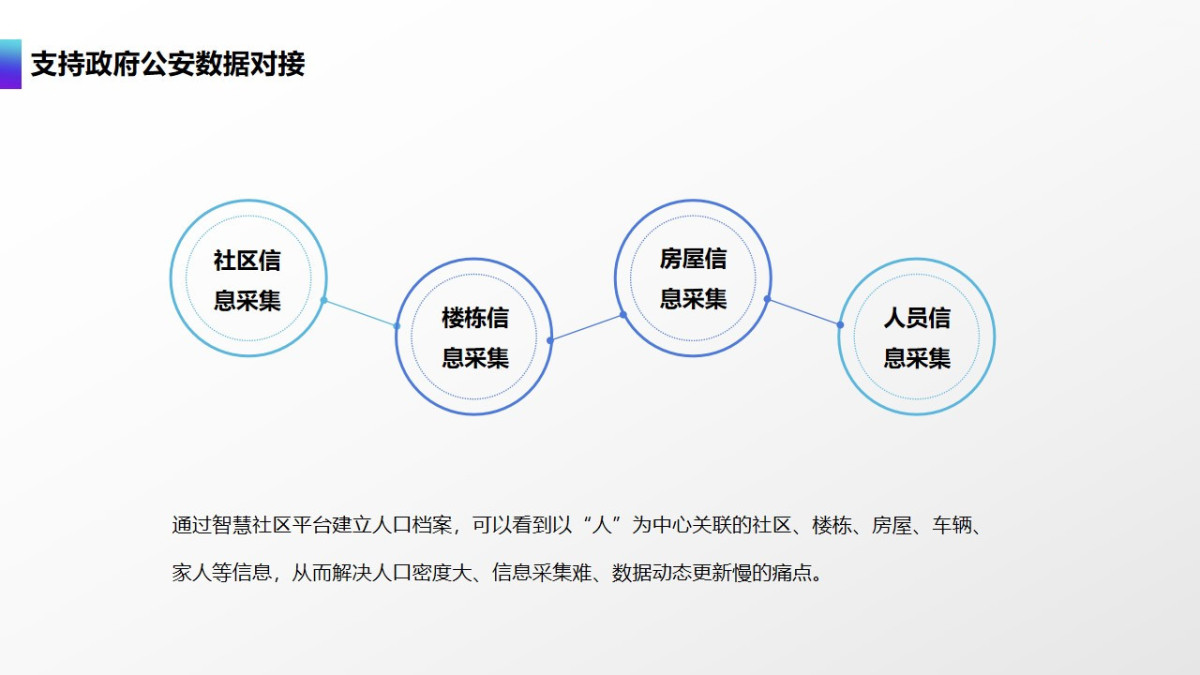 支持政府公安数据对接

社区信息采集

楼栋信息采集

房屋信息采集

人员信息采集

通过智慧社区平台建立人口档案，可以看到以“人”为中心关联的社区、楼栋、房屋、车辆、家人等信息，从而解决人口密度大、信息采集难、数据动态更新慢的痛点。